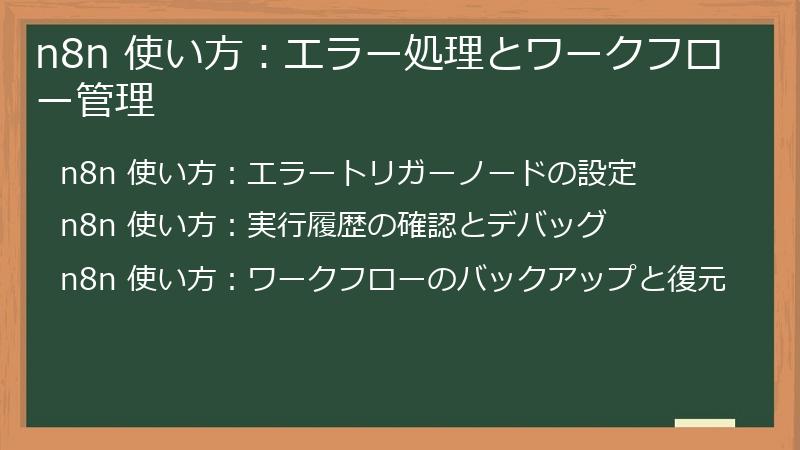 n8n 使い方：エラー処理とワークフロー管理

n8n 使い方：エラートリガーノードの設定

n8n 使い方：実行履歴の確認とデバッグ

n8n 使い方：ワークフローのバックアップと復元